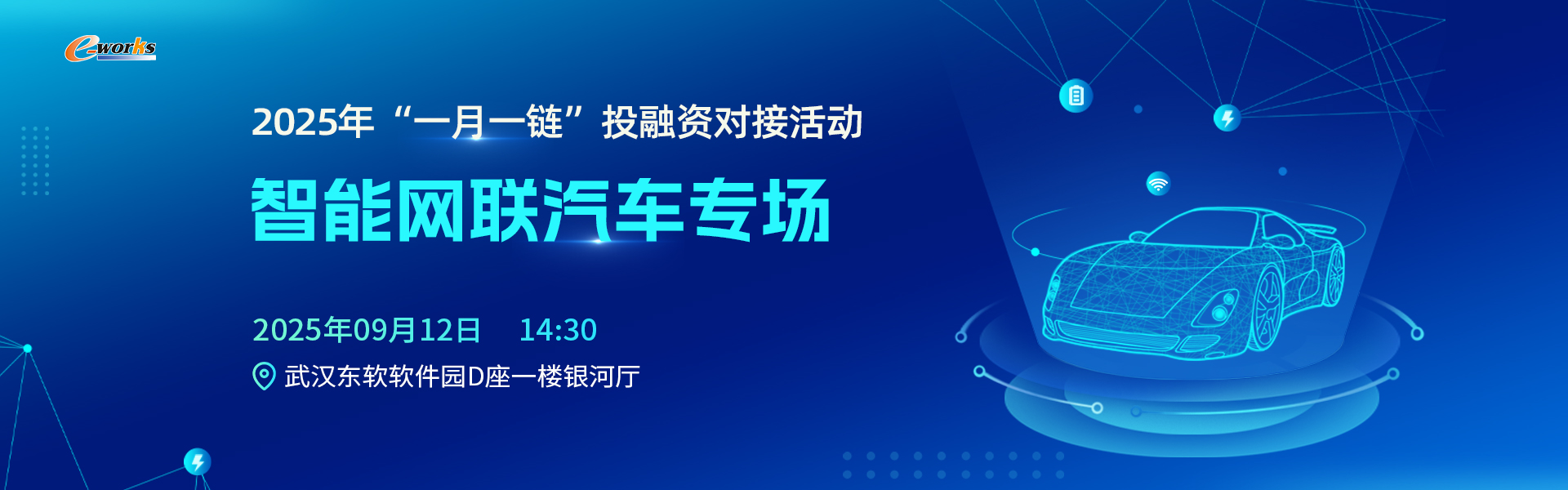 e-works

2025年“一月一链”投融资对接活动

智能网联汽车专场

2025年09月12日 14:30

武汉东软软件园D座一楼银河厅